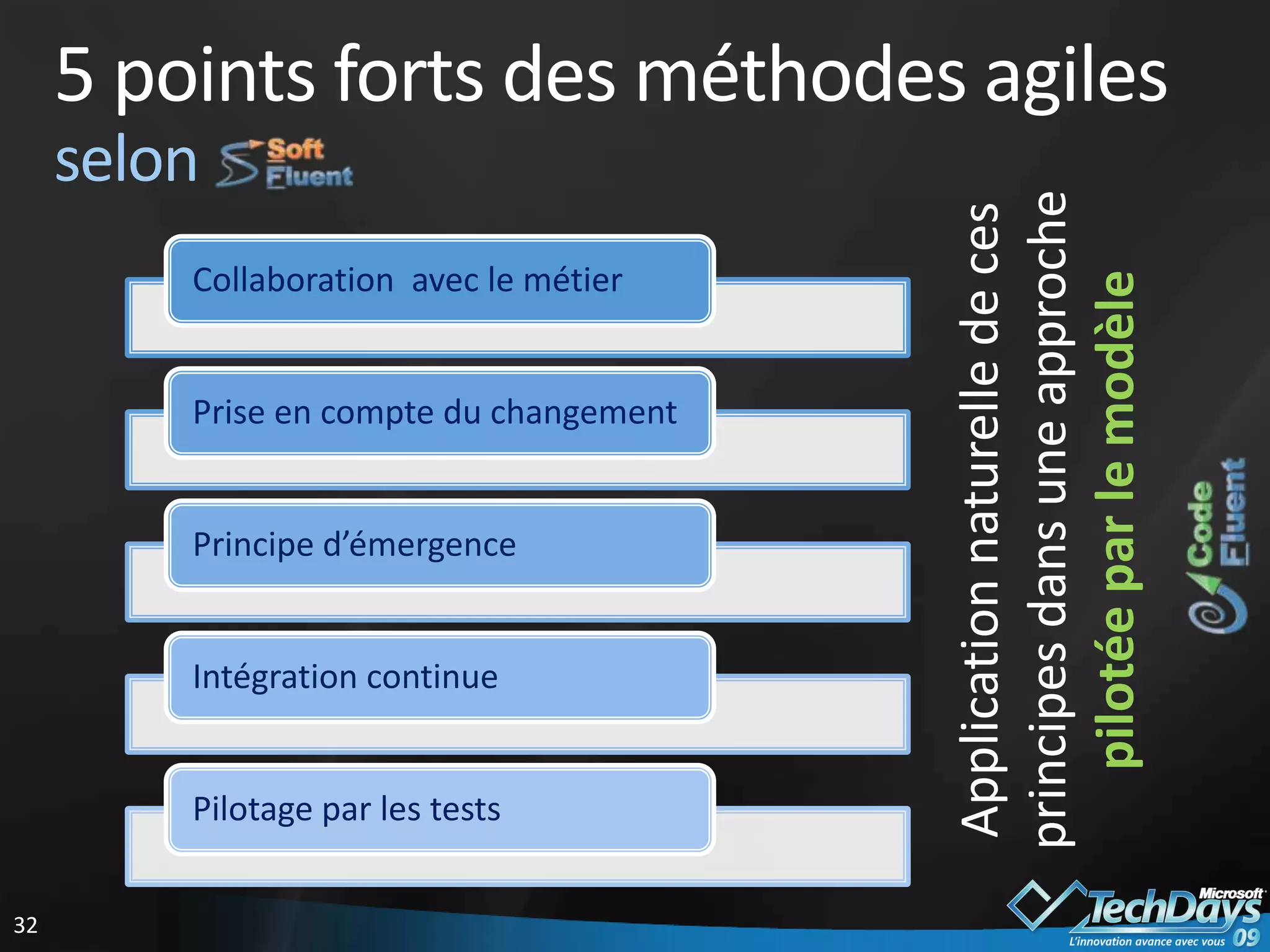 5 points forts des méthodes agiles

selon Soft Fluent

Collaboration  avec le métier

Prise en compte du changement

Principe d'émergence

Intégration continue

Pilotage par les tests

Application naturelle de ces principes dans une approche pilotée par le modèle

Code Fluent

32

Microsoft TechDays 09
L'innovation avance avec vous